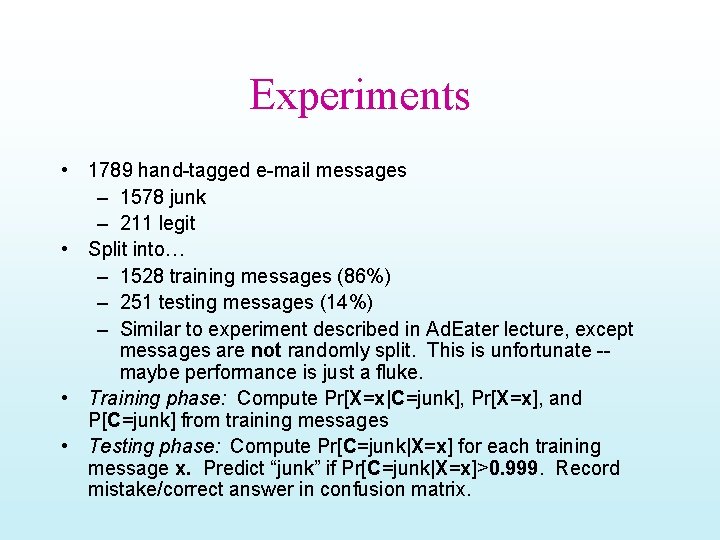 Experiments

• 1789 hand-tagged e-mail messages
 – 1578 junk
 – 211 legit
• Split into…
 – 1528 training messages (86%)
 – 251 testing messages (14%)
 – Similar to experiment described in AdEater lecture, except messages are not randomly split. This is unfortunate -- maybe performance is just a fluke.
• Training phase: Compute Pr[X=x|C=junk], Pr[X=x], and P[C=junk] from training messages
• Testing phase: Compute Pr[C=junk|X=x] for each training message x. Predict “junk” if Pr[C=junk|X=x]>0.999. Record mistake/correct answer in confusion matrix.